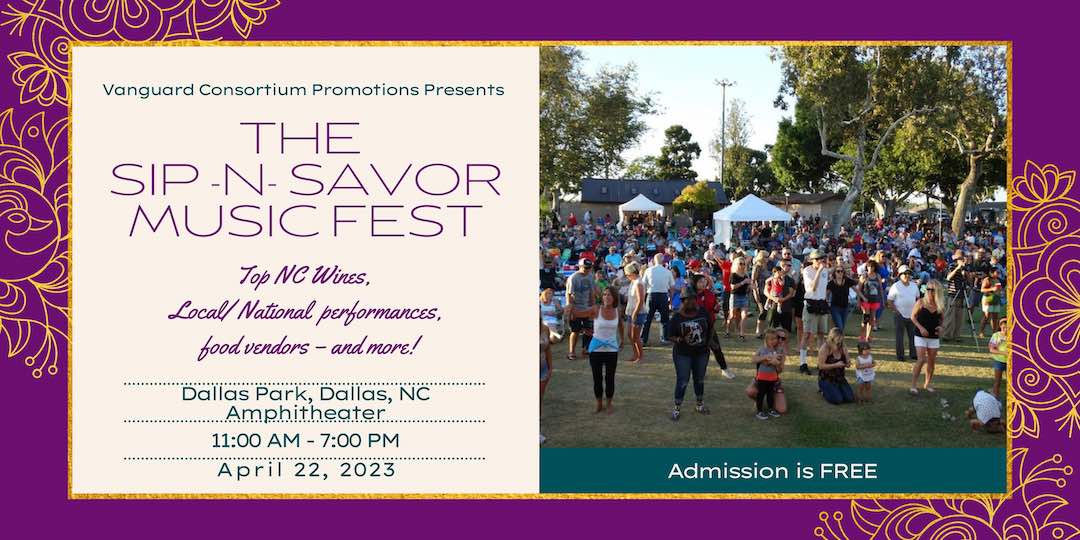 Vanguard Consortium Promotions Presents

THE SIP -N- SAVOR MUSIC FEST

Top NC Wines,
Local/ National performances,
food vendors – and more!

Dallas Park, Dallas, NC Amphitheater

11:00 AM - 7:00 PM

April 22, 2023

Admission is FREE